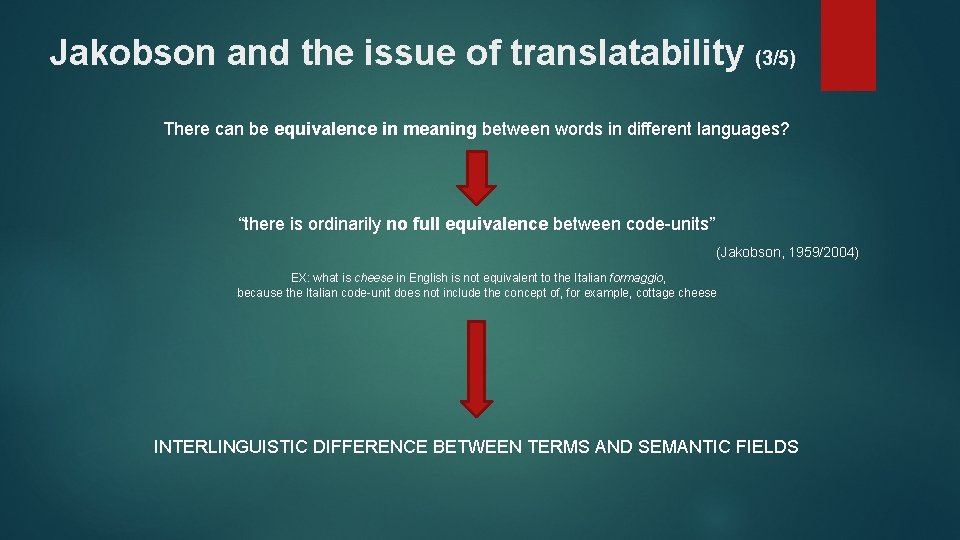 Jakobson and the issue of translatability (3/5)

There can be equivalence in meaning between words in different languages?

“there is ordinarily no full equivalence between code-units”

(Jakobson, 1959/2004)

EX: what is cheese in English is not equivalent to the Italian formaggio, because the Italian code-unit does not include the concept of, for example, cottage cheese

INTERLINGUISTIC DIFFERENCE BETWEEN TERMS AND SEMANTIC FIELDS